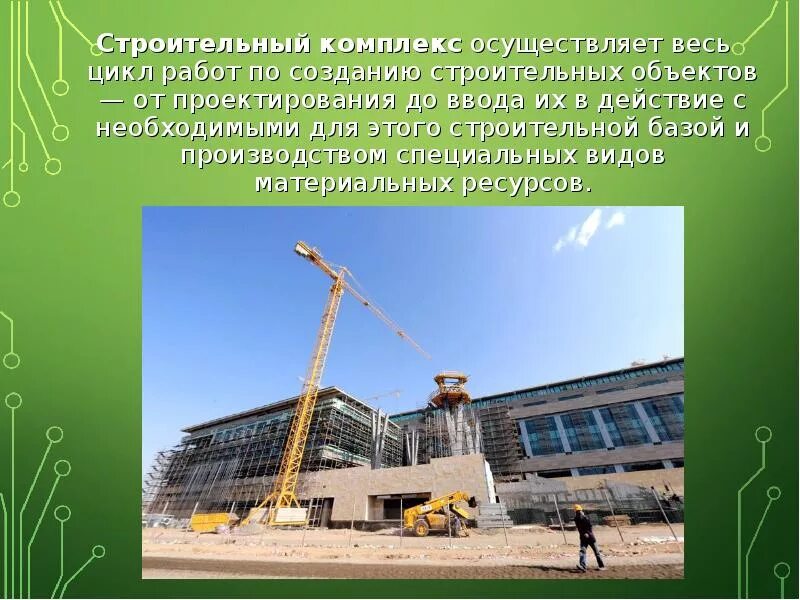 Строительный комплекс осуществляет весь цикл работ по созданию строительных объектов — от проектирования до ввода их в действие с необходимыми для этого строительной базой и производством специальных видов материальных ресурсов.